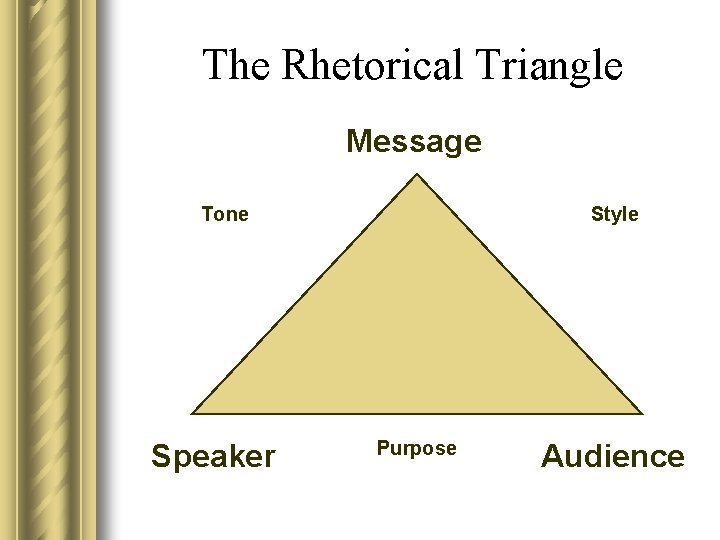 The Rhetorical Triangle

Message

Tone

Style

Speaker

Purpose

Audience